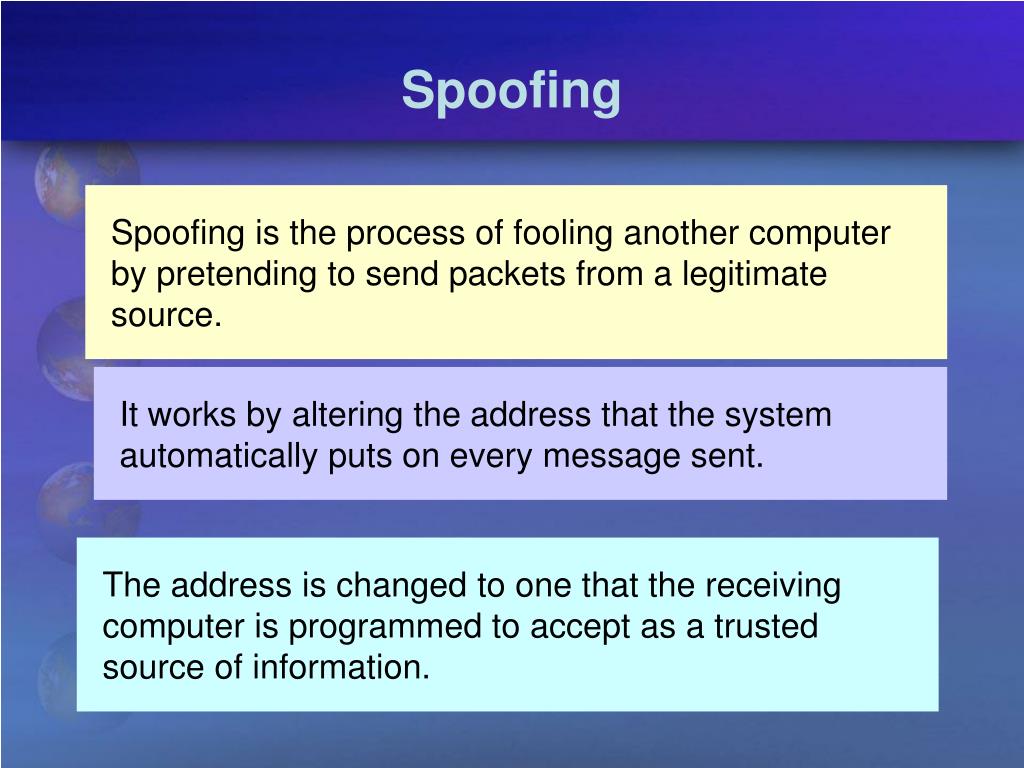 Spoofing

Spoofing is the process of fooling another computer by pretending to send packets from a legitimate source.

It works by altering the address that the system automatically puts on every message sent.

The address is changed to one that the receiving computer is programmed to accept as a trusted source of information.